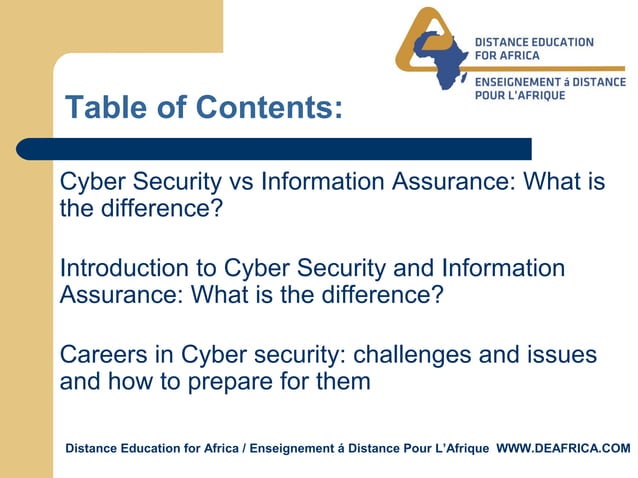 DISTANCE EDUCATION FOR AFRICA
ENSEIGNEMENT á DISTANCE POUR L'AFRIQUE

Table of Contents:

Cyber Security vs Information Assurance: What is the difference?

Introduction to Cyber Security and Information Assurance: What is the difference?

Careers in Cyber security: challenges and issues and how to prepare for them

Distance Education for Africa / Enseignement á Distance Pour L'Afrique WWW.DEAFRICA.COM